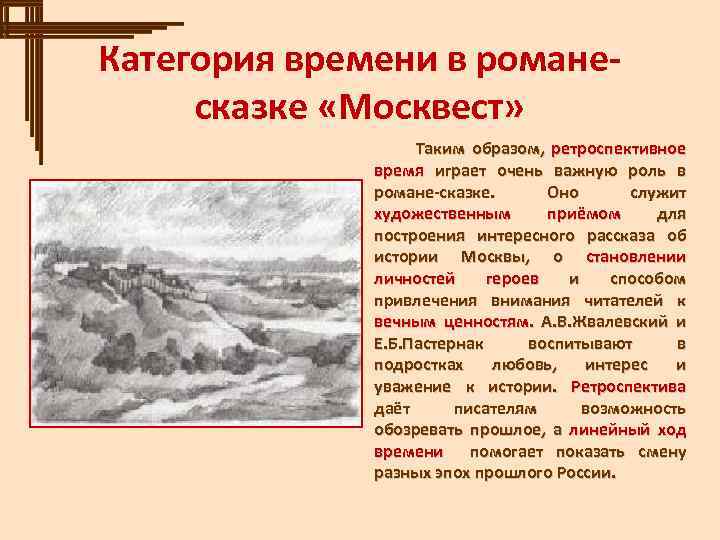 Категория времени в романе-сказке «Москвест»

Таким образом, ретроспективное время играет очень важную роль в романе-сказке. Оно служит художественным приёмом для построения интересного рассказа об истории Москвы, о становлении личностей героев и способом привлечения внимания читателей к вечным ценностям. А.В.Жвалевский и Е.Б.Пастернак воспитывают в подростках любовь, интерес и уважение к истории. Ретроспектива даёт писателям возможность обозревать прошлое, а линейный ход времени помогает показать смену разных эпох прошлого России.